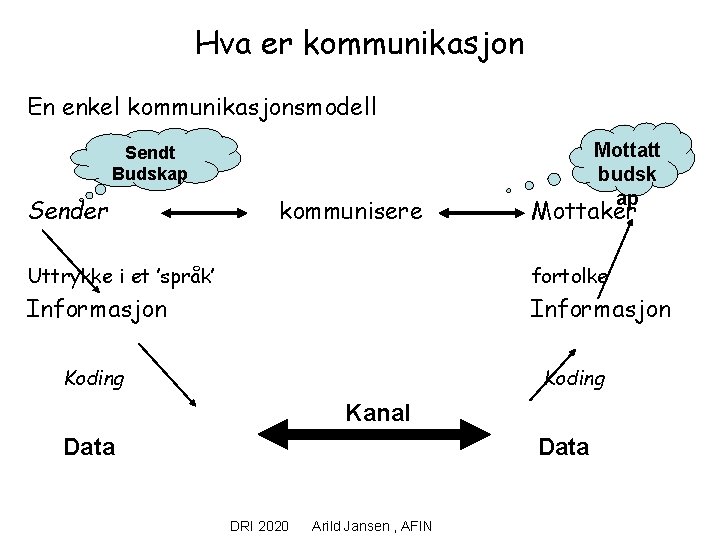 Hva er kommunikasjon

En enkel kommunikasjonsmodell

Sendt Budskap

Mottatt budsk ap

Sender

kommunisere

Mottaker

Uttrykke i et 'språk'

fortolke

Informasjon

Informasjon

Koding

Koding

Kanal

Data

Data

DRI 2020 Arild Jansen , AFIN